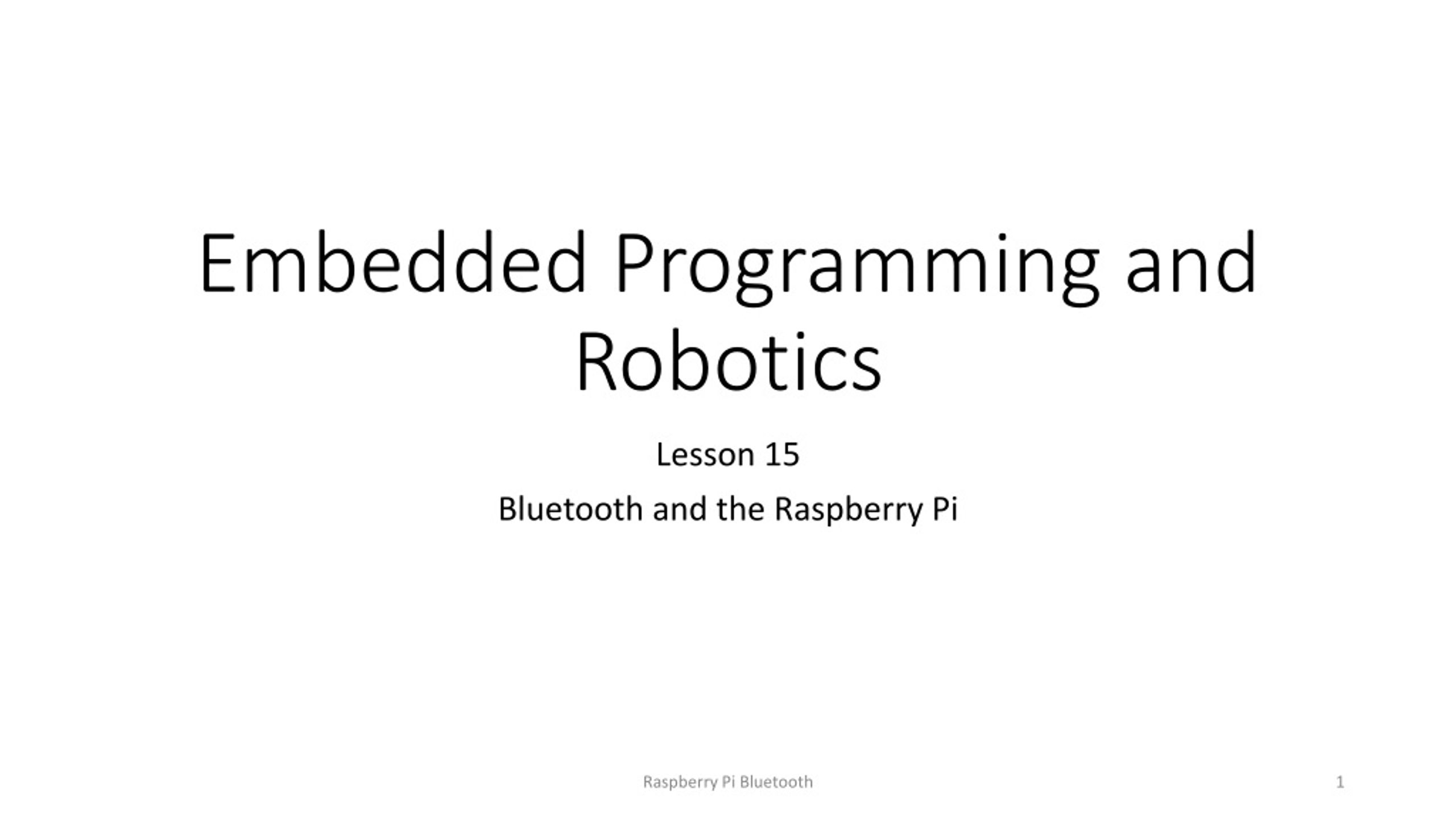 Embedded Programming and Robotics

Lesson 15

Bluetooth and the Raspberry Pi

Raspberry Pi Bluetooth

1